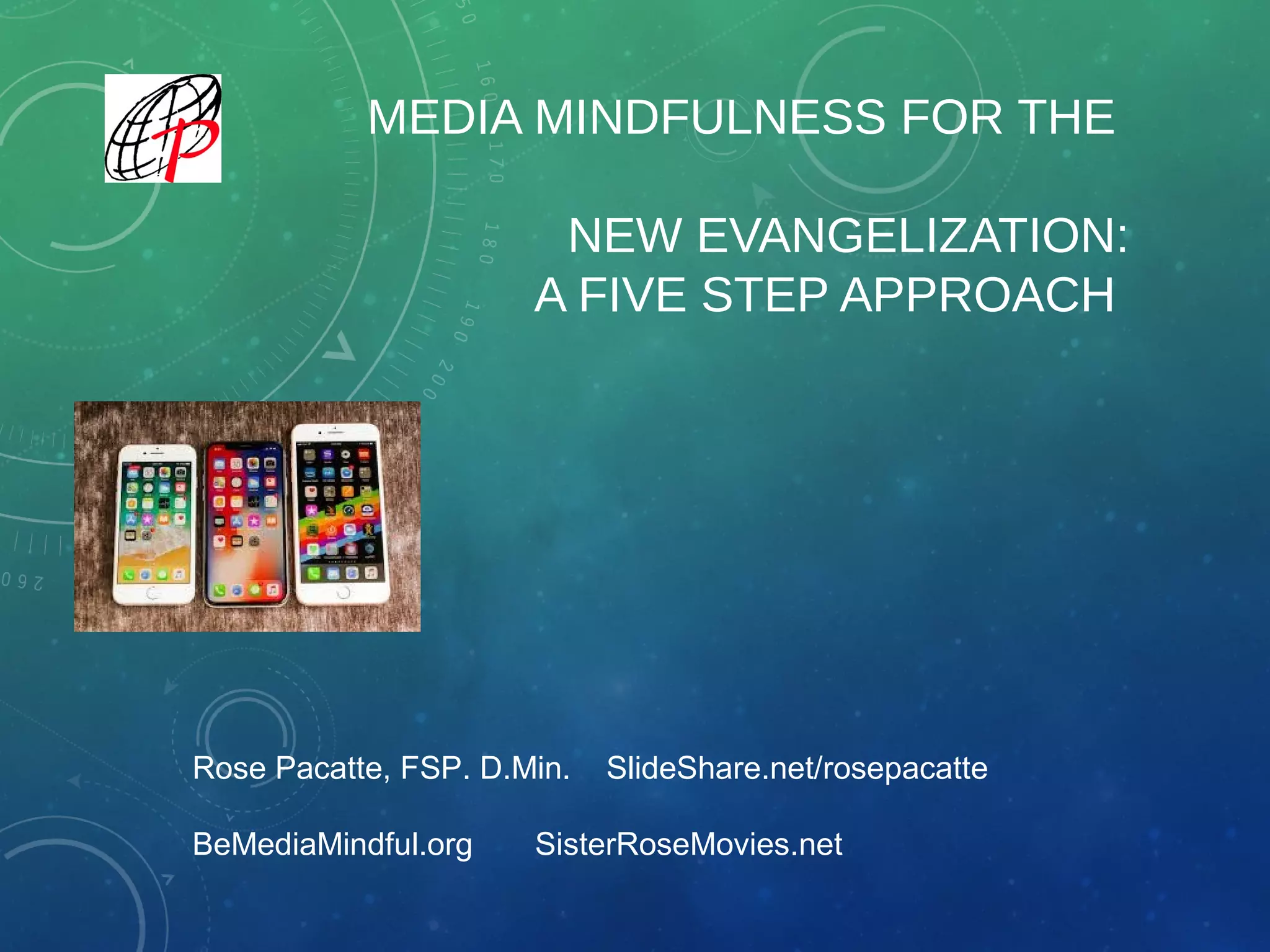 MEDIA MINDFULNESS FOR THE

NEW EVANGELIZATION:
A FIVE STEP APPROACH

Rose Pacatte, FSP. D.Min. SlideShare.net/rosepacatte

BeMediaMindful.org SisterRoseMovies.net